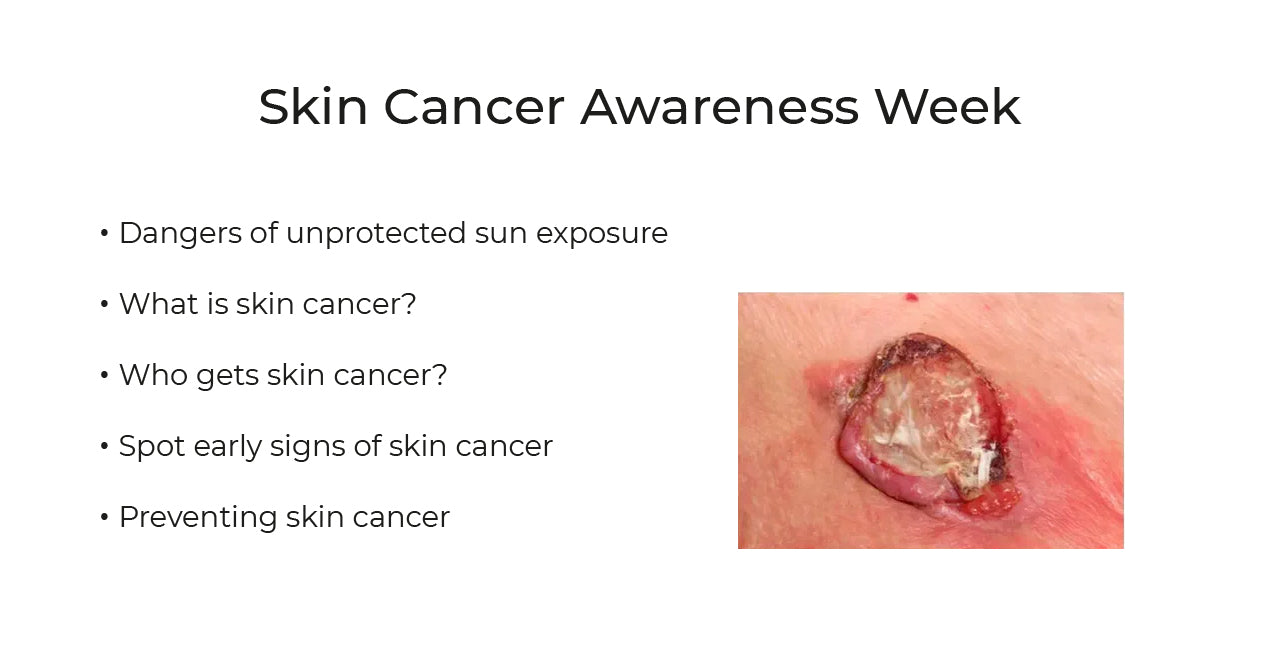 Skin Cancer Awareness Week

• Dangers of unprotected sun exposure

• What is skin cancer?

• Who gets skin cancer?

• Spot early signs of skin cancer

• Preventing skin cancer